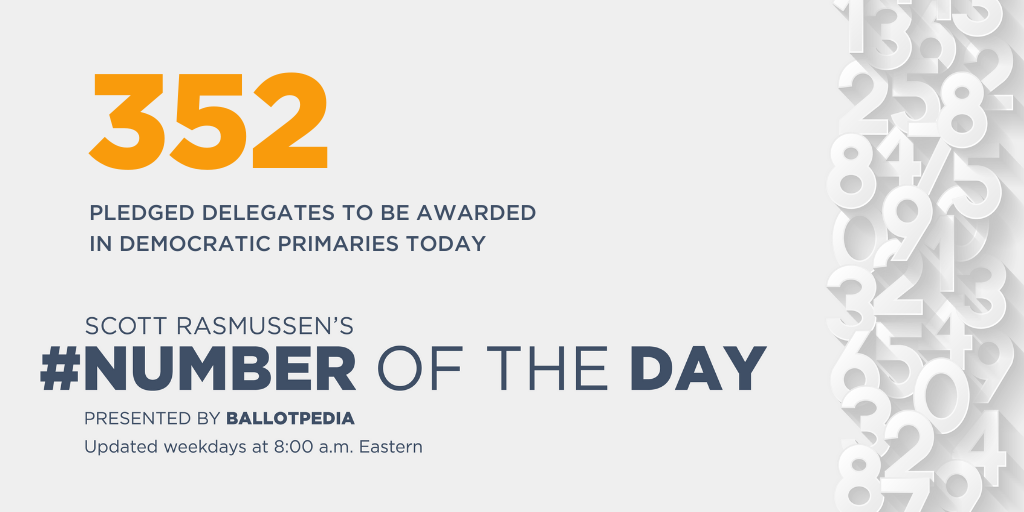 352

PLEDGED DELEGATES TO BE AWARDED IN DEMOCRATIC PRIMARIES TODAY

SCOTT RASMUSSEN'S
#NUMBER OF THE DAY
PRESENTED BY BALLOTPEDIA
Updated weekdays at 8:00 a.m. Eastern